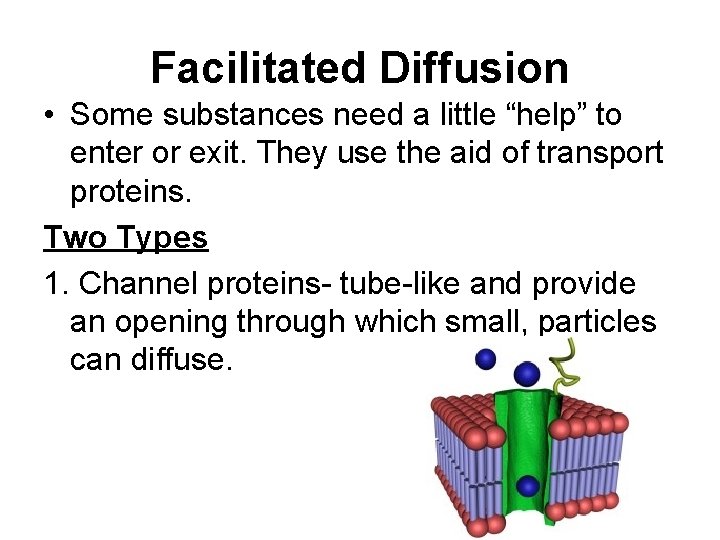 Facilitated Diffusion

• Some substances need a little “help” to enter or exit. They use the aid of transport proteins.

Two Types

1. Channel proteins- tube-like and provide an opening through which small, particles can diffuse.